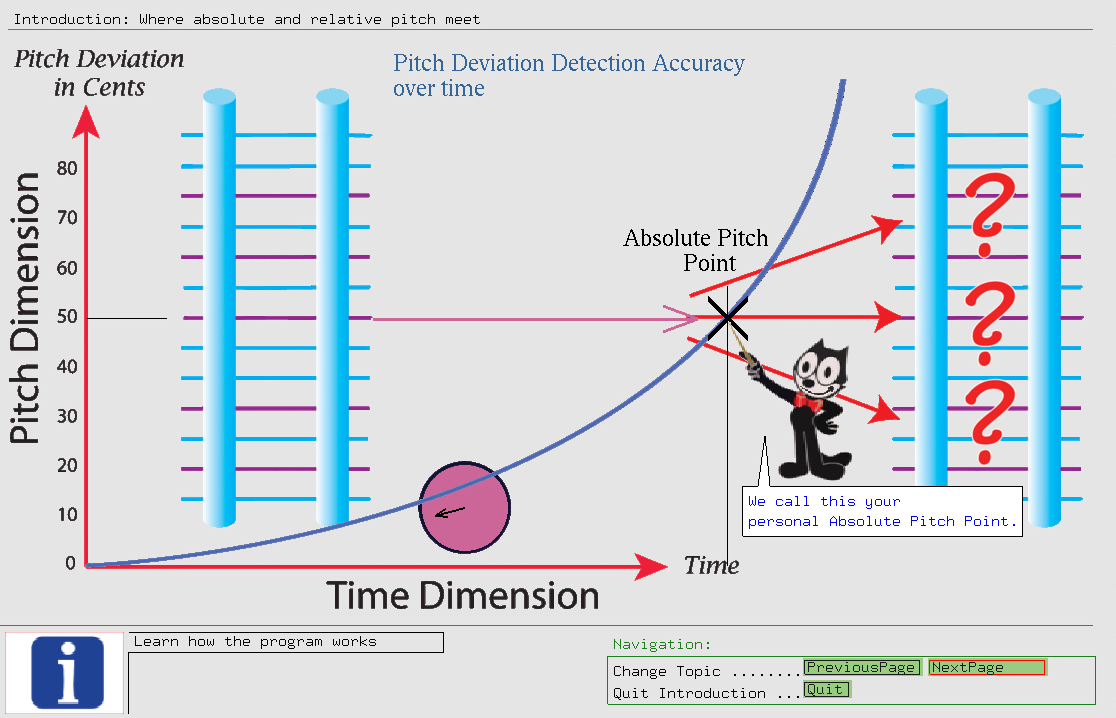 Introduction: Where absolute and relative pitch meet

Pitch Deviation in Cents

Pitch Deviation Detection Accuracy over time

Pitch Dimension

80
70
60
50
40
30
20
10
0

Absolute Pitch Point

?
?
?

We call this your personal Absolute Pitch Point.

Time

Time Dimension

i

Learn how the program works

Navigation:
Change Topic ........ PreviousPage NextPage
Quit Introduction ... Quit